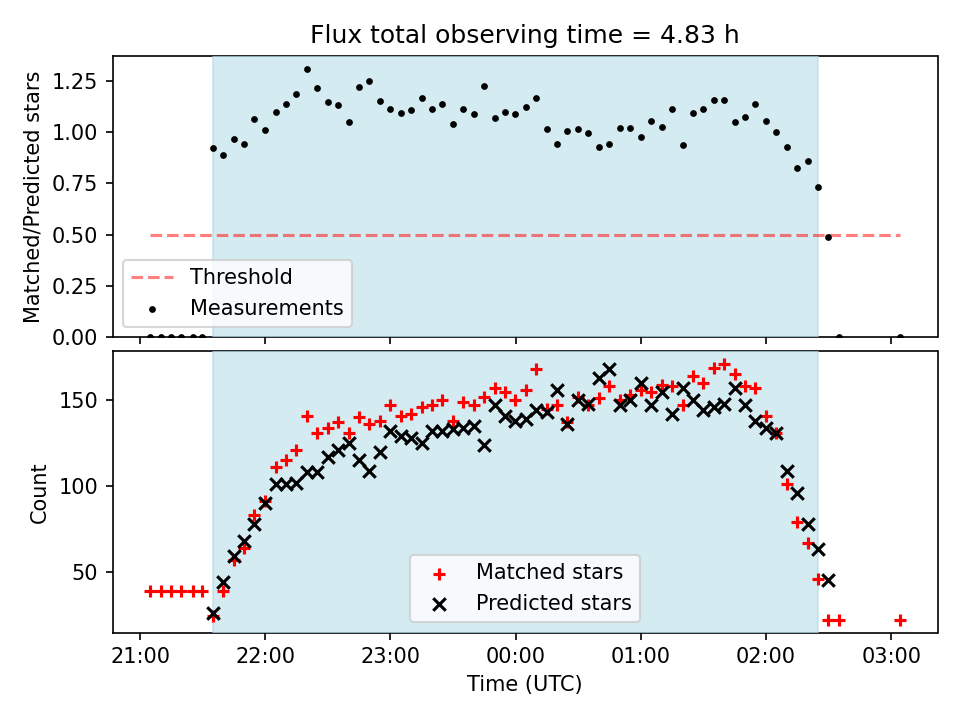 Flux total observing time = 4.83 h

Matched/Predicted stars

1.25
1.00
0.75
0.50
0.25
0.00

Threshold
Measurements

Count

150
100
50

Matched stars
Predicted stars

21:00
22:00
23:00
00:00
01:00
02:00
03:00

Time (UTC)